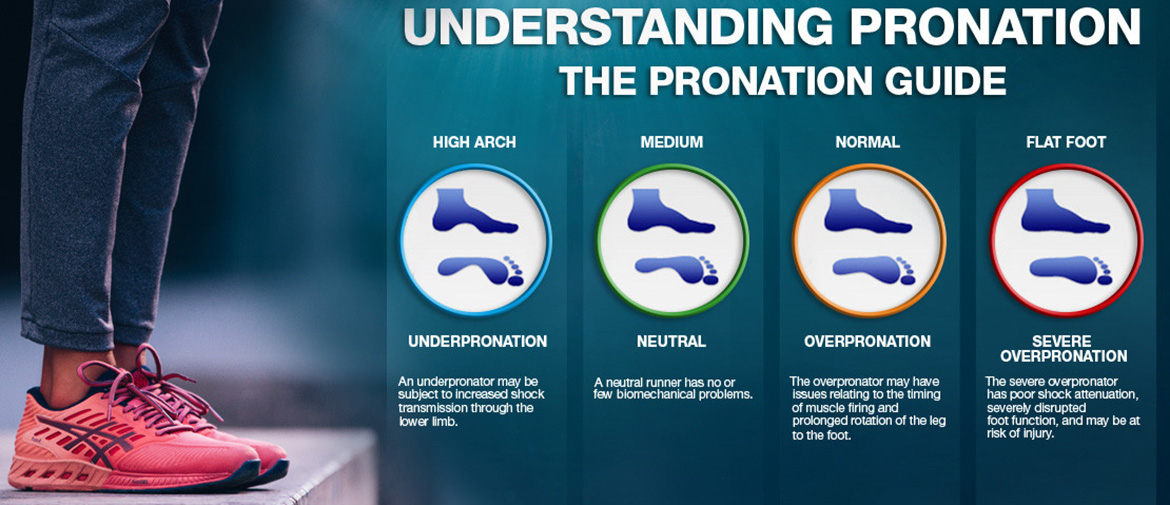 UNDERSTANDING PRONATION
THE PRONATION GUIDE

HIGH ARCH

UNDERPRONATION

An underpronator may be subject to increased shock transmission through the lower limb.

MEDIUM

NEUTRAL

A neutral runner has no or few biomechanical problems.

NORMAL

OVERPRONATION

The overpronator may have issues relating to the timing of muscle firing and prolonged rotation of the leg to the foot.

FLAT FOOT

SEVERE OVERPRONATION

The severe overpronator has poor shock attenuation, severely disrupted foot function, and may be at risk of injury.